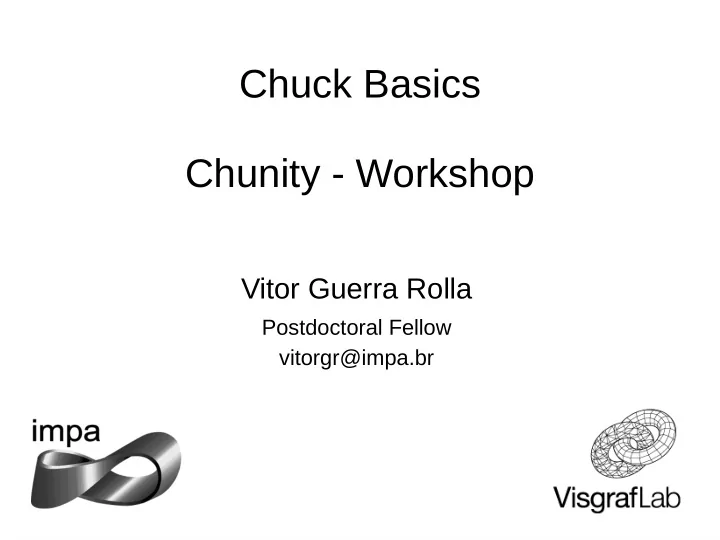 Chuck Basics

Chunity - Workshop

Vitor Guerra Rolla

Postdoctoral Fellow

vitorgr@impa.br

impa

VisgrafLab